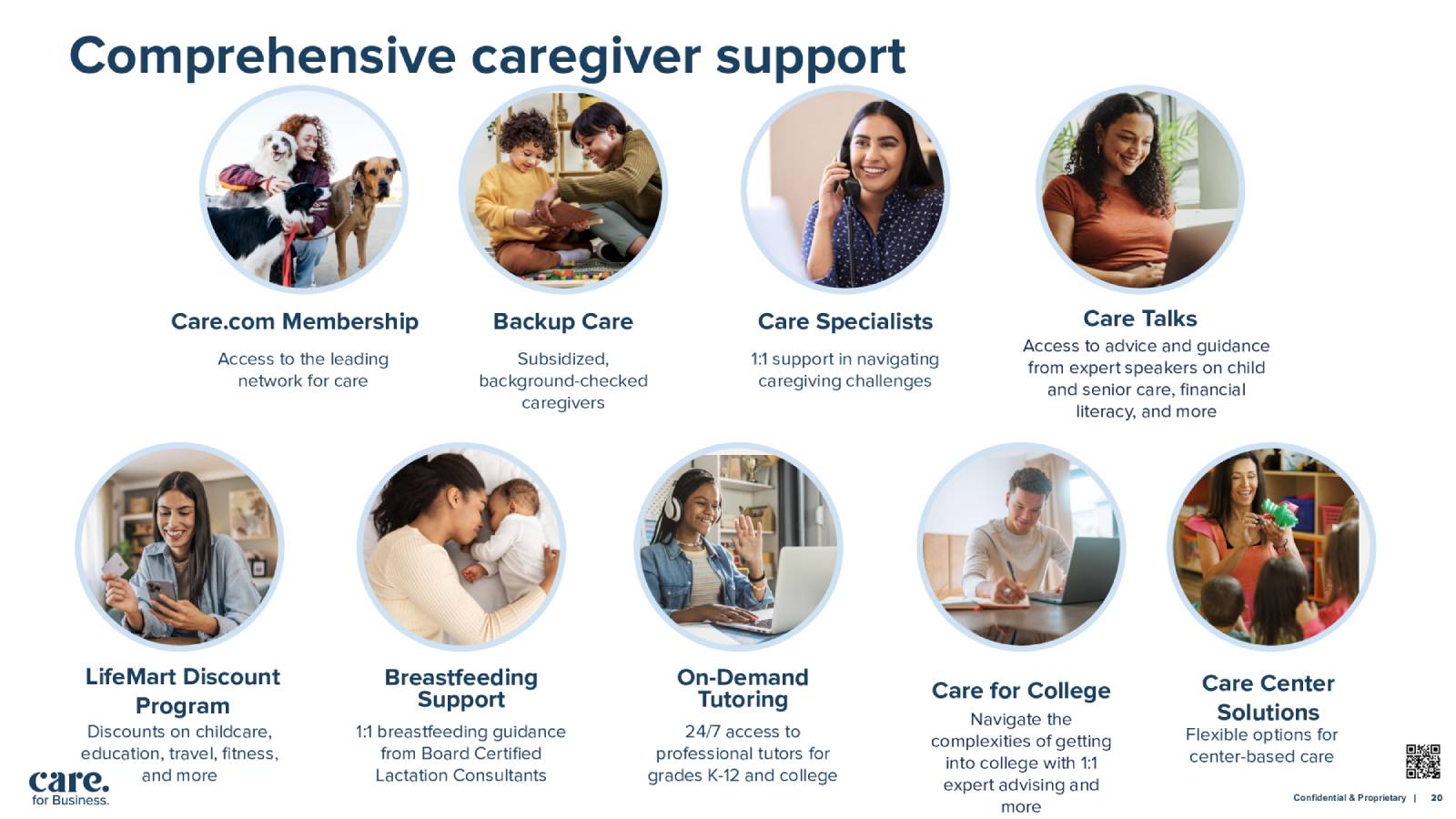 Comprehensive caregiver support

Care.com Membership
Access to the leading network for care

Backup Care
Subsidized, background-checked caregivers

Care Specialists
1:1 support in navigating caregiving challenges

Care Talks
Access to advice and guidance from expert speakers on child and senior care, financial literacy, and more

LifeMart Discount Program
Discounts on childcare, education, travel, fitness, and more

Breastfeeding Support
1:1 breastfeeding guidance from Board Certified Lactation Consultants

On-Demand Tutoring
24/7 access to professional tutors for grades K-12 and college

Care for College
Navigate the complexities of getting into college with 1:1 expert advising and more

Care Center Solutions
Flexible options for center-based care

care. for Business.

Confidential & Proprietary | 20